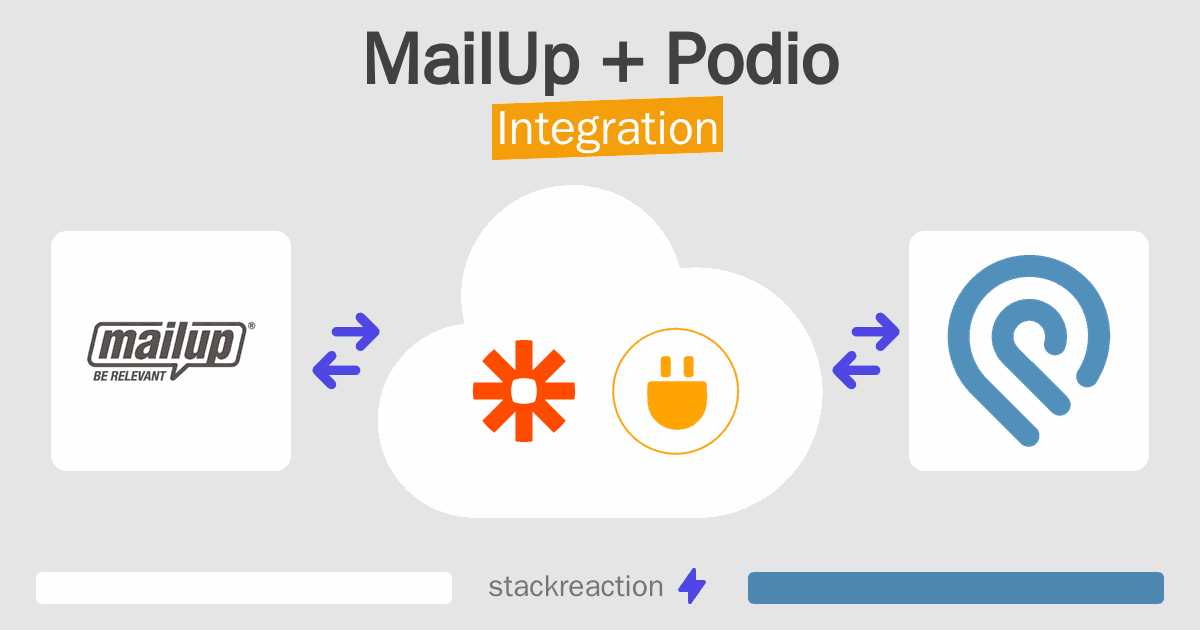 MailUp + Podio
Integration

mailup®
BE RELEVANT

stackreaction